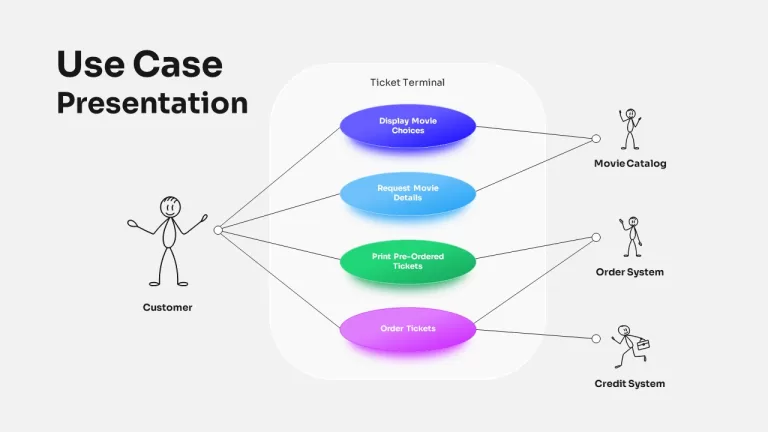 Use Case Presentation

Ticket Terminal

Display Movie Choices

Request Movie Details

Print Pre-Ordered Tickets

Order Tickets

Customer

Movie Catalog

Order System

Credit System